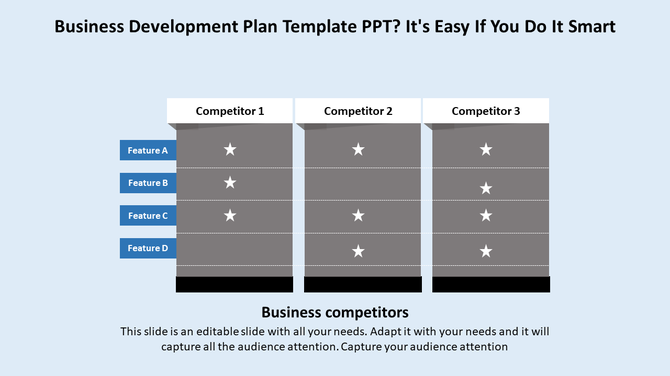 Business Development Plan Template PPT? It's Easy If You Do It Smart

| | Competitor 1 | Competitor 2 | Competitor 3 |
|---|---|---|---|
| Feature A | ★ | ★ | ★ |
| Feature B | ★ | | ★ |
| Feature C | ★ | ★ | ★ |
| Feature D | | ★ | ★ |

Business competitors

This slide is an editable slide with all your needs. Adapt it with your needs and it will capture all the audience attention. Capture your audience attention